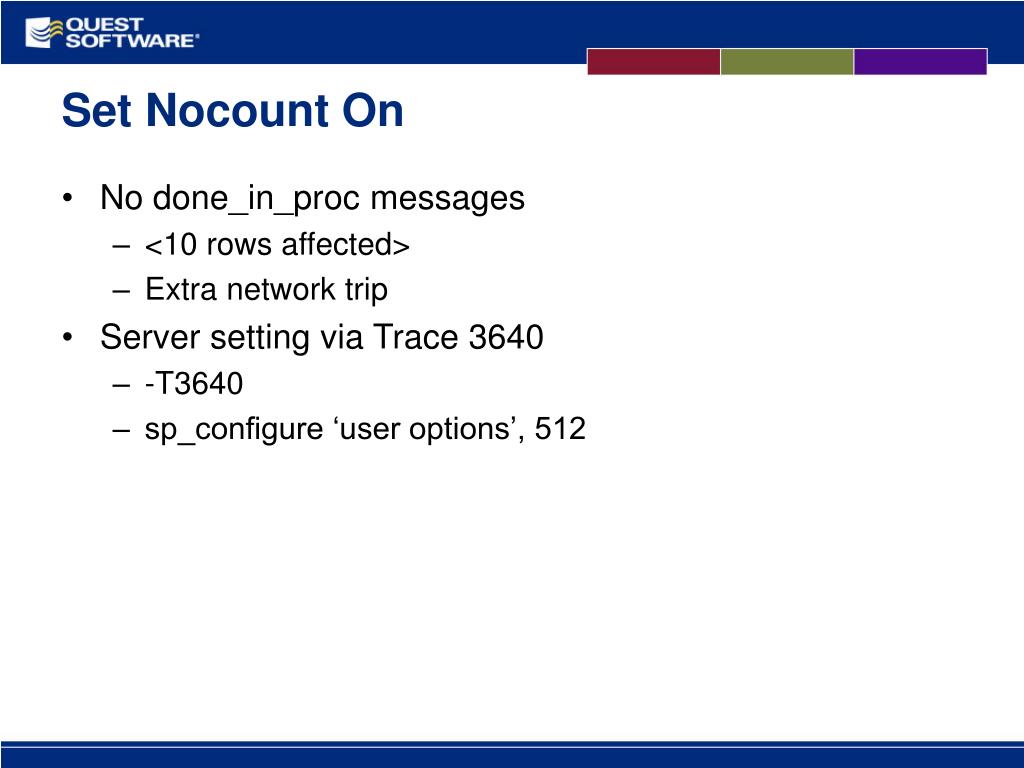 QUEST SOFTWARE®

Set Nocount On

• No done_in_proc messages
– <10 rows affected>
– Extra network trip
• Server setting via Trace 3640
– -T3640
– sp_configure ‘user options’, 512